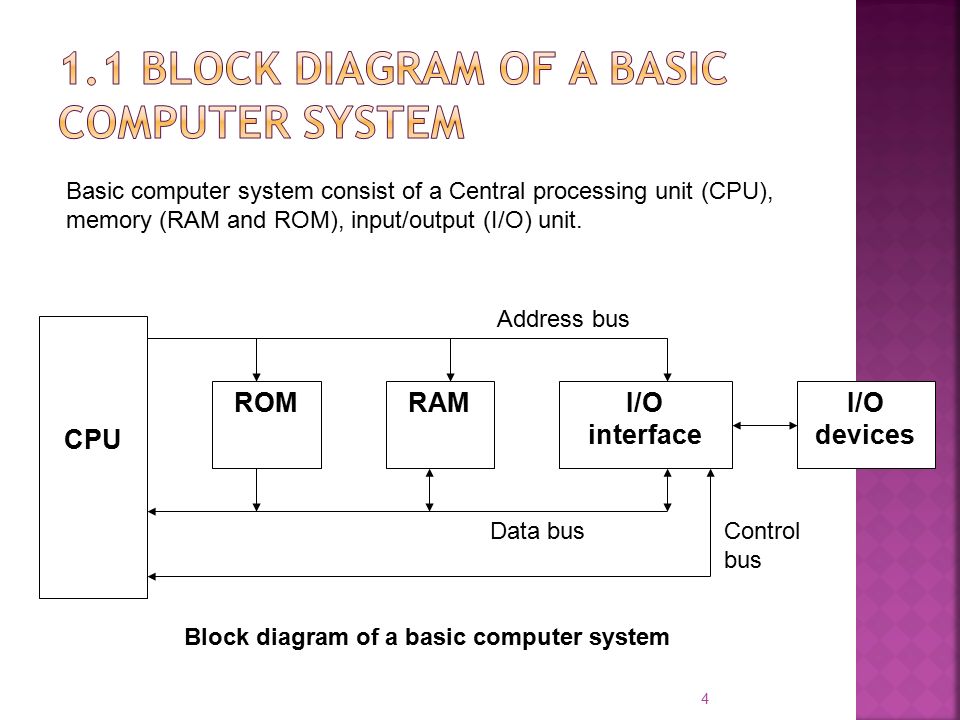 1.1 BLOCK DIAGRAM OF A BASIC COMPUTER SYSTEM

Basic computer system consist of a Central processing unit (CPU), memory (RAM and ROM), input/output (I/O) unit.

Address bus

CPU

ROM

RAM

I/O interface

I/O devices

Data bus

Control bus

Block diagram of a basic computer system

4